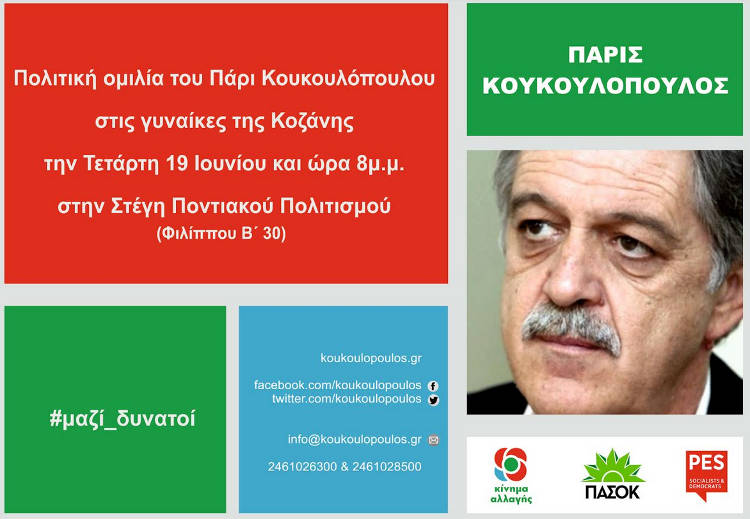 Πολιτική ομιλία του Πάρι Κουκουλόπουλου

στις γυναίκες της Κοζάνης

την Τετάρτη 19 Ιουνίου και ώρα 8μ.μ.

στην Στέγη Ποντιακού Πολιτισμού

(Φιλίππου Β΄ 30)

ΠΑΡΙΣ ΚΟΥΚΟΥΛΟΠΟΥΛΟΣ

#μαζί_δυνατοί

koukoulopoulos.gr

facebook.com/koukoulopoulos
twitter.com/koukoulopoulos

info@koukoulopoulos.gr

2461026300 & 2461028500

κίνημα αλλαγής

ΠΑΣΟΚ

PES
SOCIALISTS & DEMOCRATS